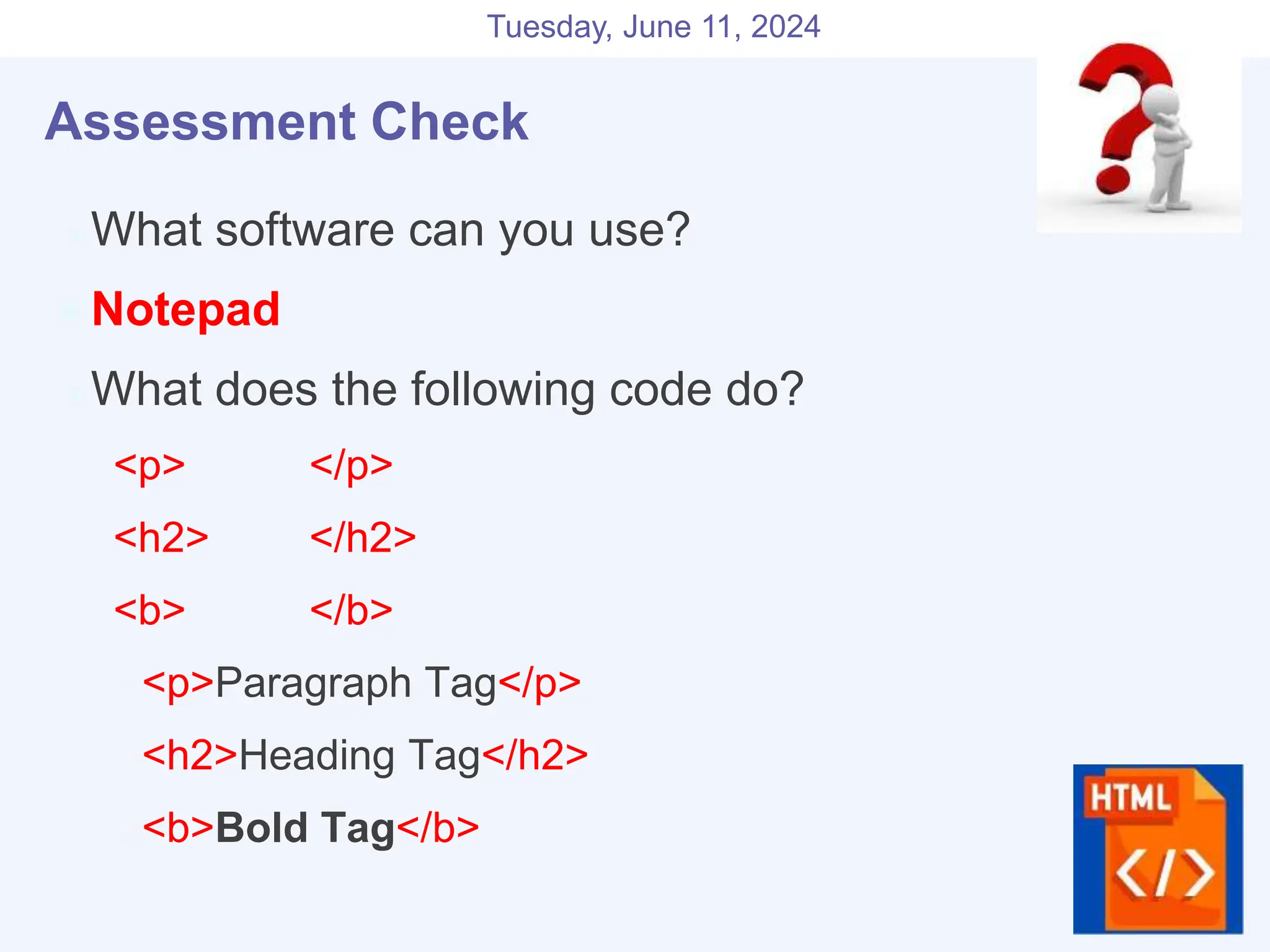 Tuesday, June 11, 2024

Assessment Check

What software can you use?

Notepad

What does the following code do?

<p> </p>

<h2> </h2>

<b> </b>

<p>Paragraph Tag</p>

<h2>Heading Tag</h2>

<b>Bold Tag</b>

HTML

</>